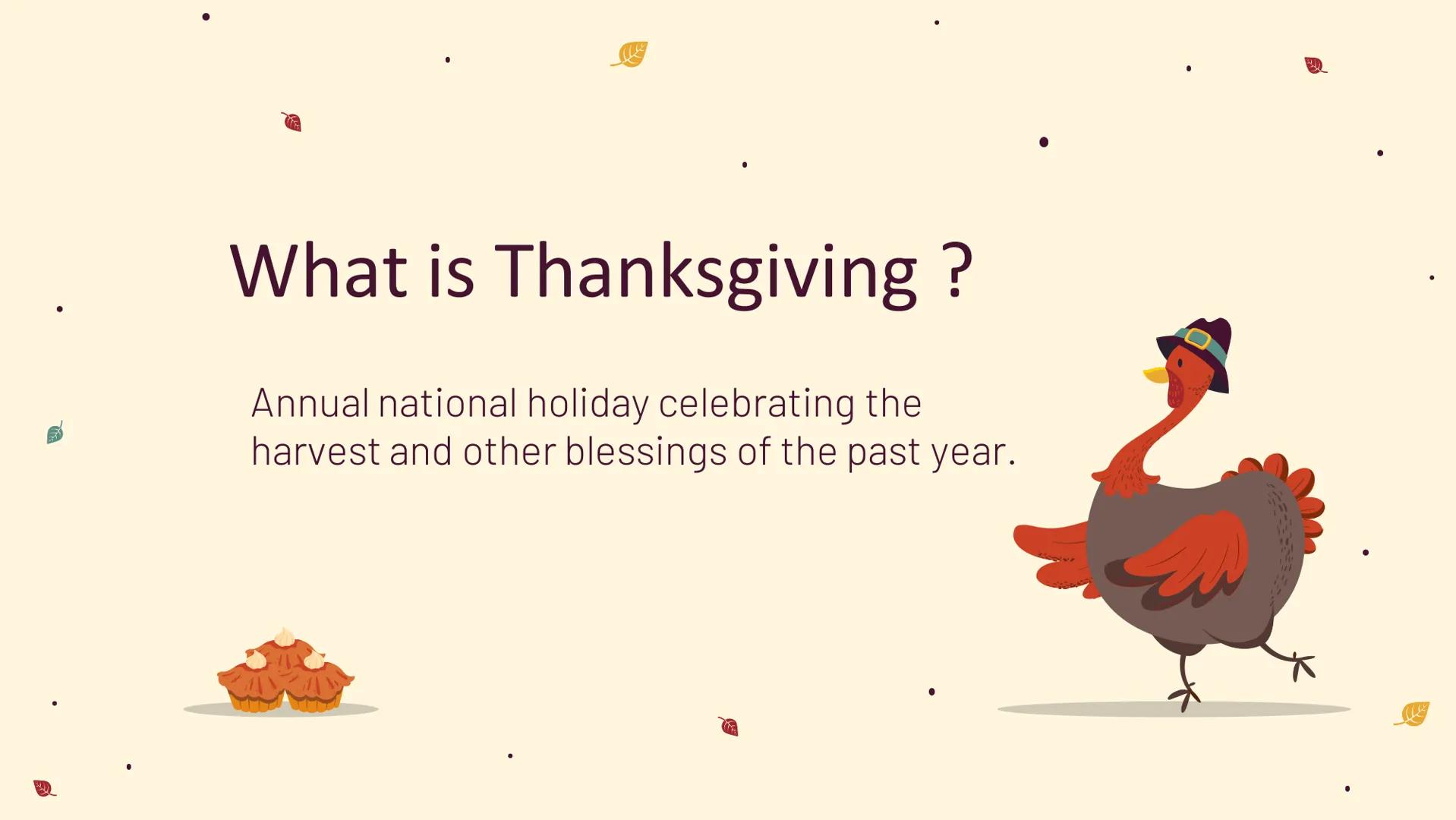 What is Thanksgiving ?

Annual national holiday celebrating the harvest and other blessings of the past year.